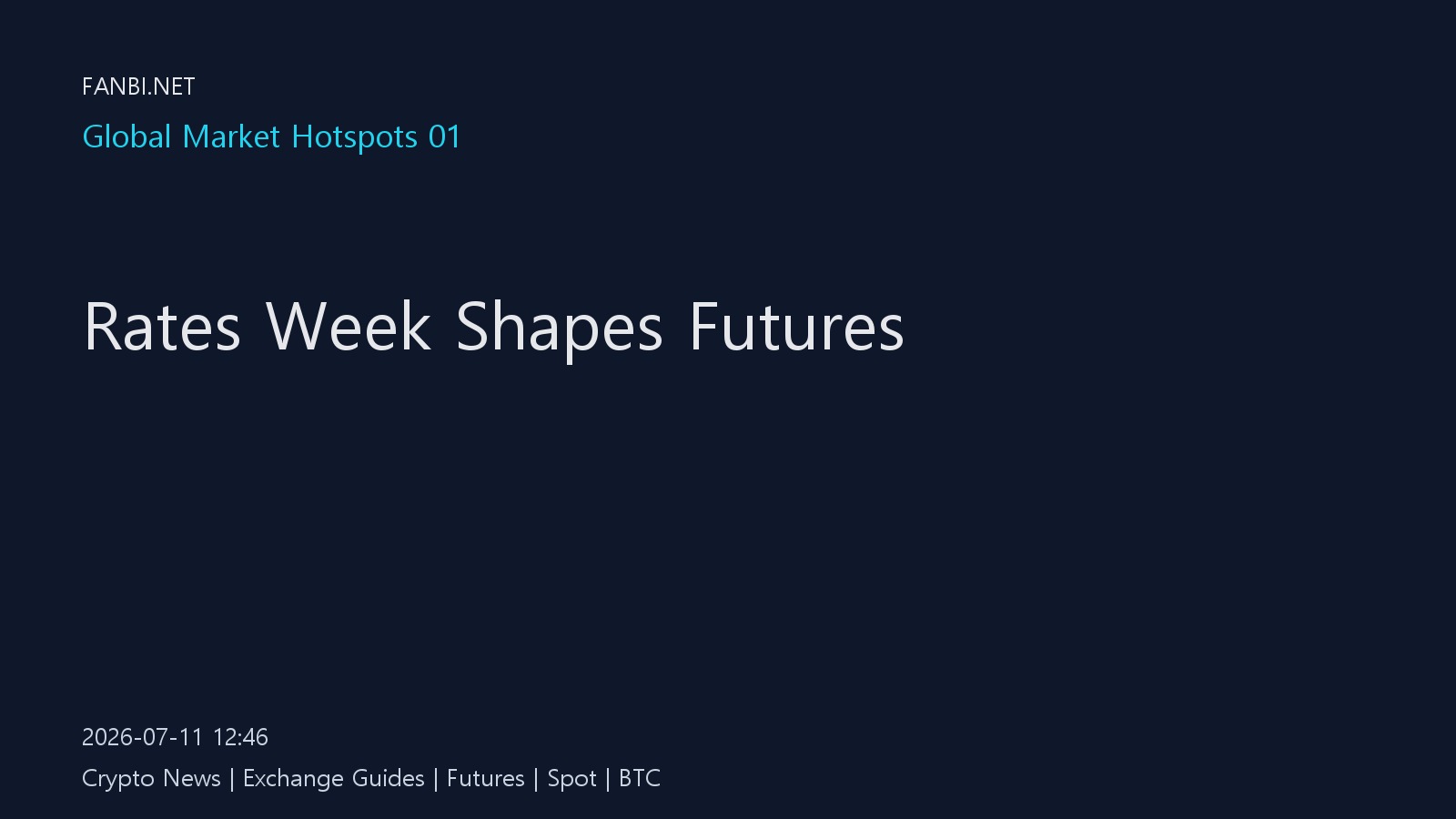 FANBI.NET

Global Market Hotspots 01

Rates Week Shapes Futures

2026-07-11 12:46

Crypto News | Exchange Guides | Futures | Spot | BTC